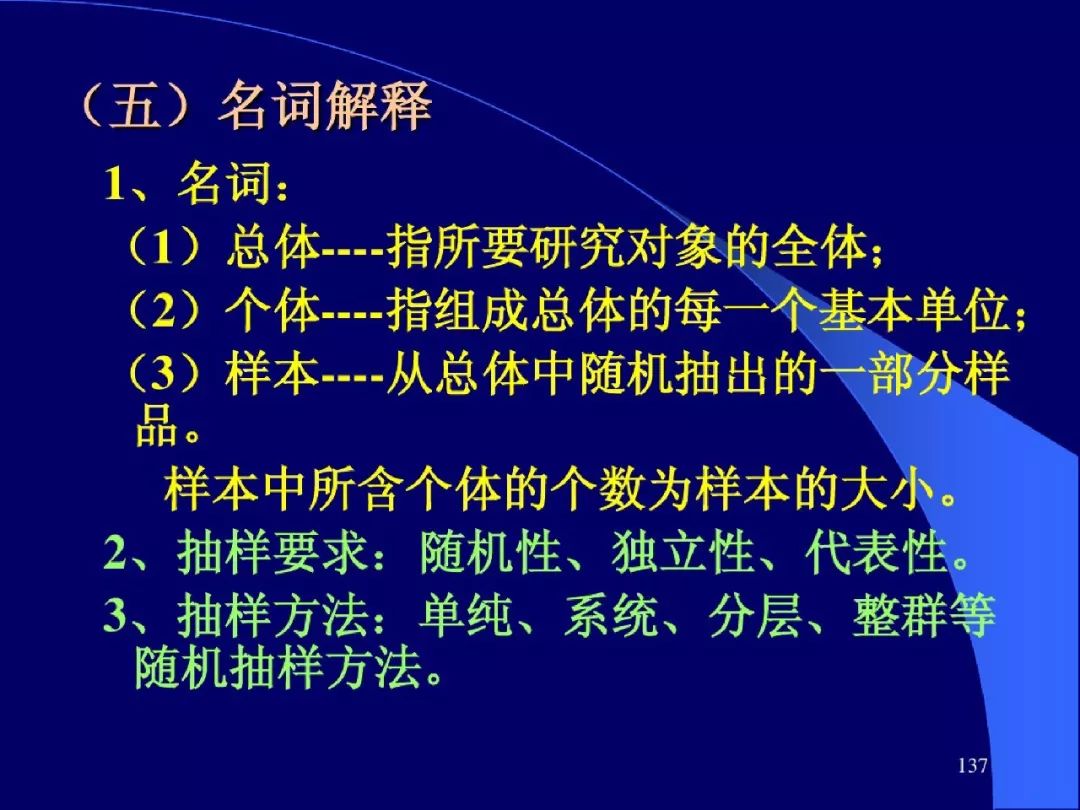 （五）名词解释

1、名词：

（1）总体----指所要研究对象的全体；

（2）个体----指组成总体的每一个基本单位；

（3）样本----从总体中随机抽出的一部分样品。

样本中所含个体的个数为样本的大小。

2、抽样要求：随机性、独立性、代表性。

3、抽样方法：单纯、系统、分层、整群等随机抽样方法。

137